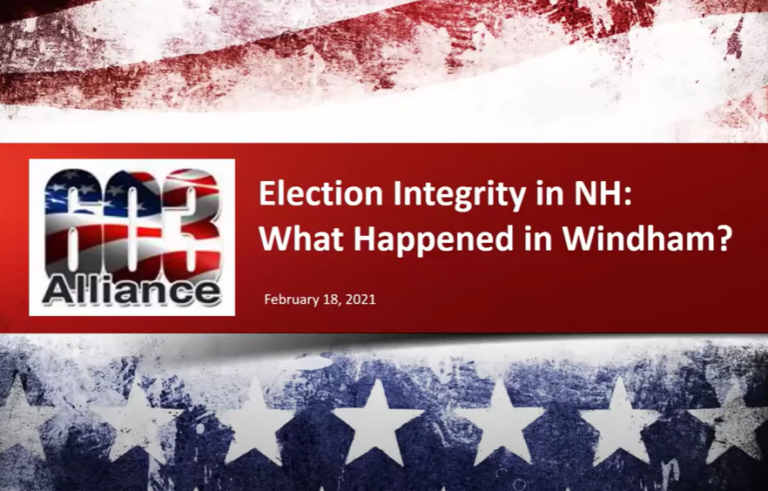 603
Alliance

Election Integrity in NH:
What Happened in Windham?

February 18, 2021